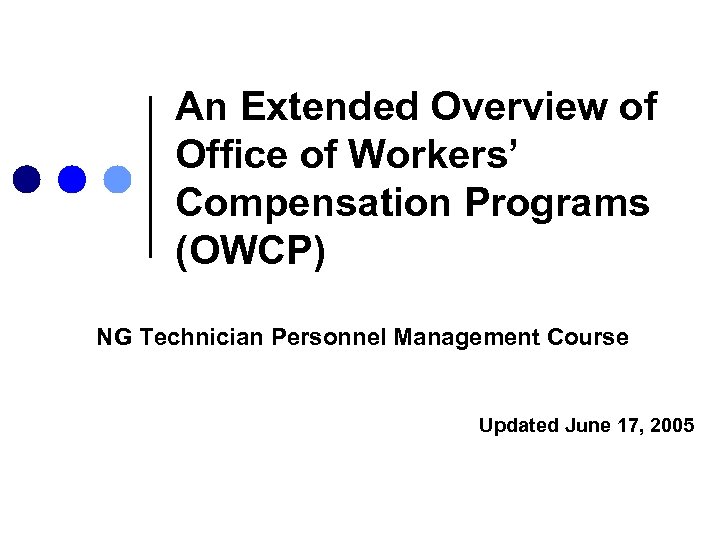 An Extended Overview of Office of Workers' Compensation Programs (OWCP)

NG Technician Personnel Management Course

Updated June 17, 2005